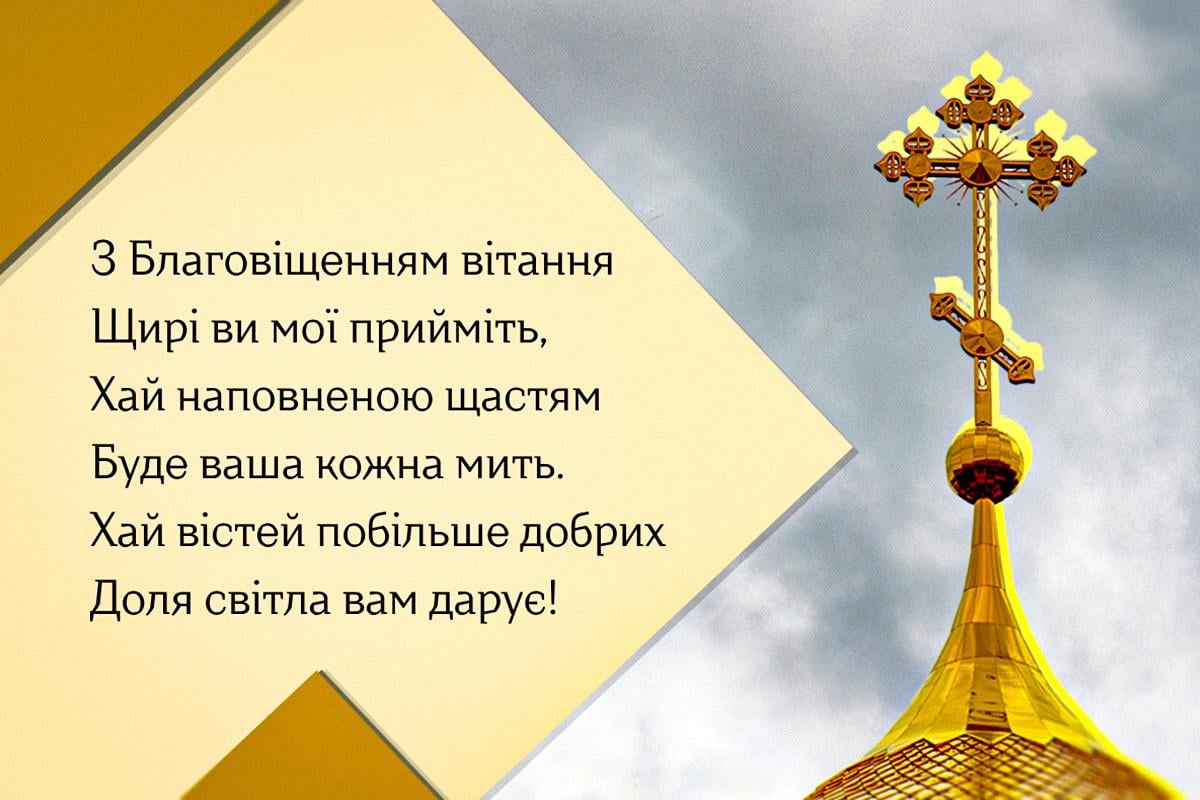 З Благовіщенням вітання
Щирі ви мої прийміть,
Хай наповненою щастям
Буде ваша кожна мить.
Хай вістей побільше добрих
Доля світла вам дарує!